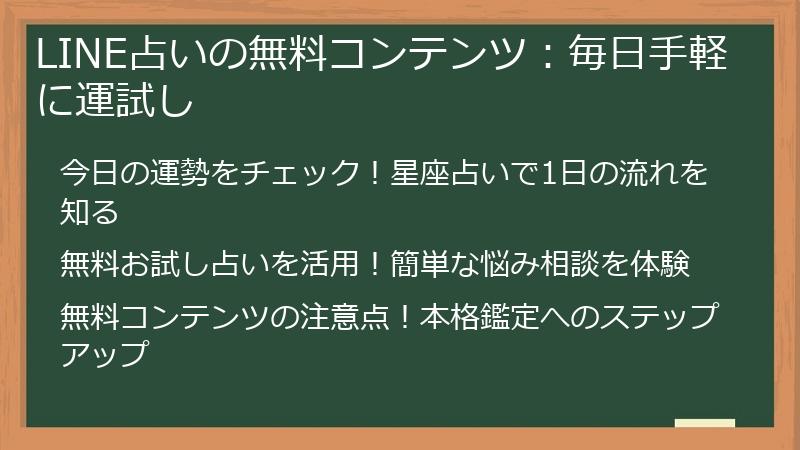 LINE占いの無料コンテンツ：毎日手軽に運試し

今日の運勢をチェック！星座占いで1日の流れを知る

無料お試し占いを活用！簡単な悩み相談を体験

無料コンテンツの注意点！本格鑑定へのステップアップ